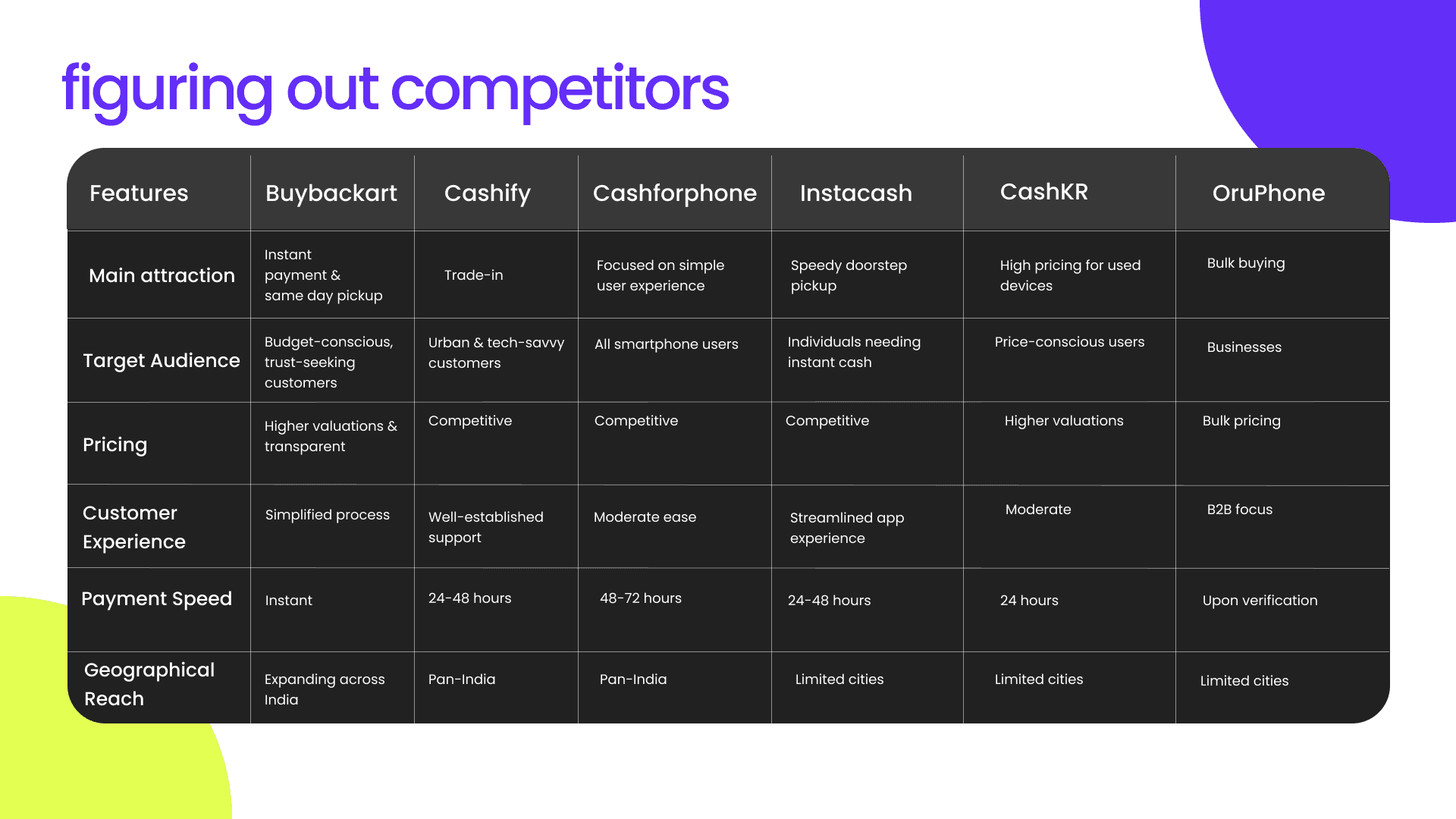 figuring out competitors

| Features | Buybackart | Cashify | Cashforphone | Instacash | CashKR | OruPhone |
|---|---|---|---|---|---|---|
| Main attraction | Instant payment & same day pickup | Trade-in | Focused on simple user experience | Speedy doorstep pickup | High pricing for used devices | Bulk buying |
| Target Audience | Budget-conscious, trust-seeking customers | Urban & tech-savvy customers | All smartphone users | Individuals needing instant cash | Price-conscious users | Businesses |
| Pricing | Higher valuations & transparent | Competitive | Competitive | Competitive | Higher valuations | Bulk pricing |
| Customer Experience | Simplified process | Well-established support | Moderate ease | Streamlined app experience | Moderate | B2B focus |
| Payment Speed | Instant | 24-48 hours | 48-72 hours | 24-48 hours | 24 hours | Upon verification |
| Geographical Reach | Expanding across India | Pan-India | Pan-India | Limited cities | Limited cities | Limited cities |